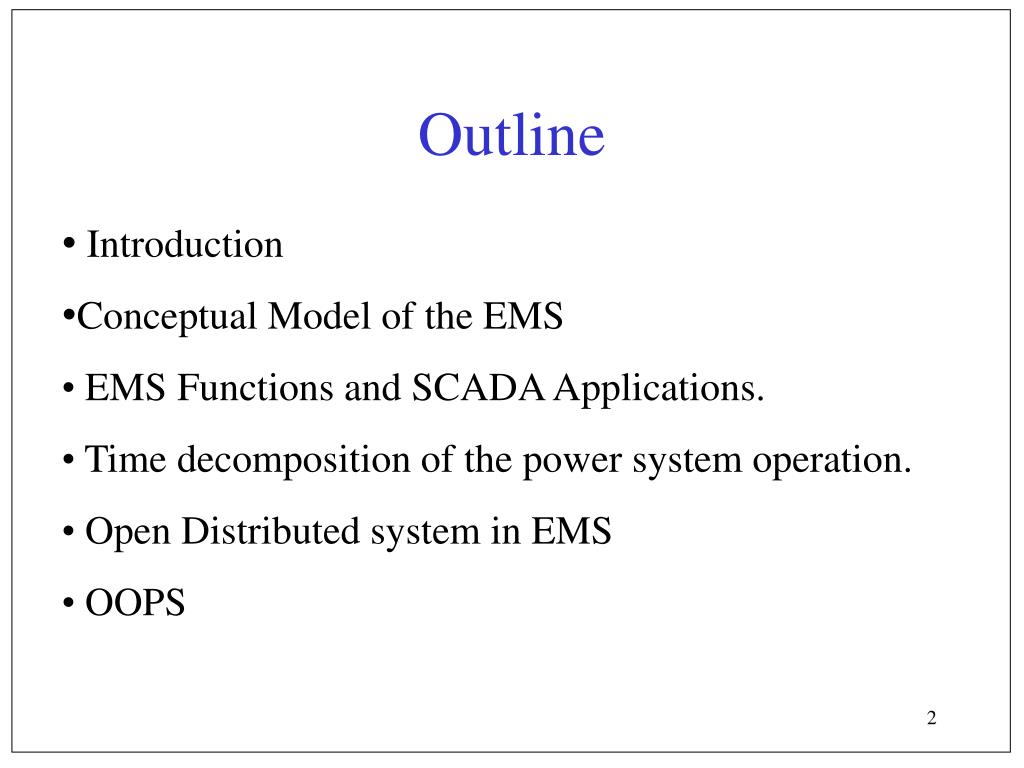 Outline

• Introduction

•Conceptual Model of the EMS

• EMS Functions and SCADA Applications.

• Time decomposition of the power system operation.

• Open Distributed system in EMS

• OOPS

2